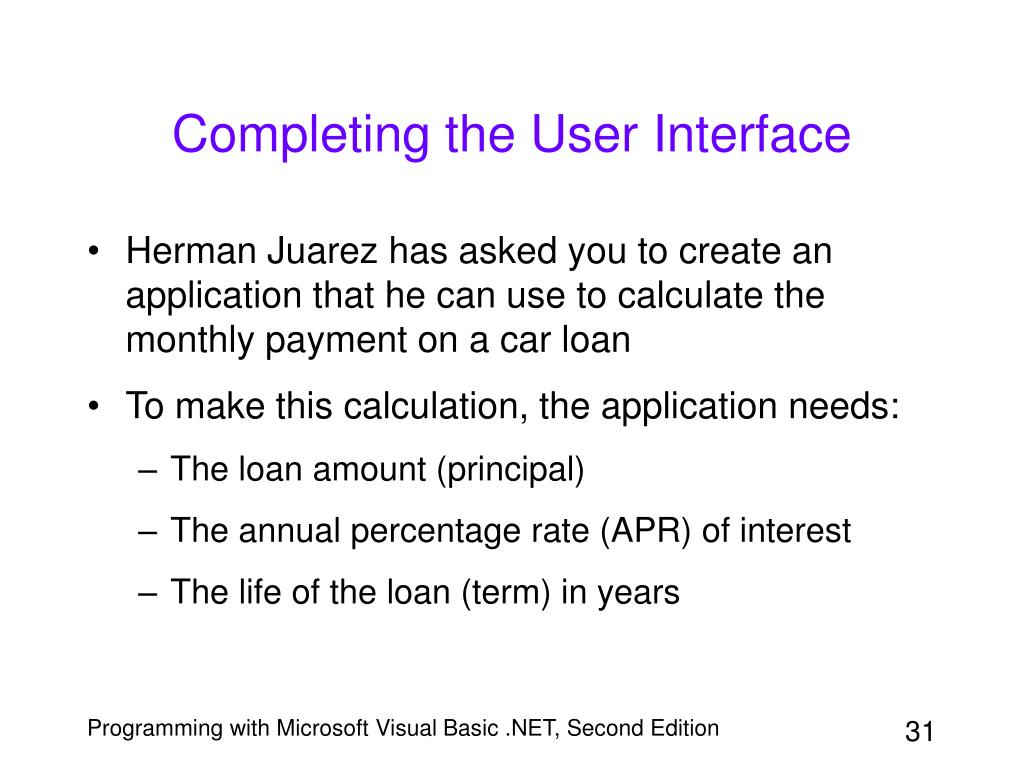 Completing the User Interface

• Herman Juarez has asked you to create an application that he can use to calculate the monthly payment on a car loan

• To make this calculation, the application needs:

– The loan amount (principal)

– The annual percentage rate (APR) of interest

– The life of the loan (term) in years

Programming with Microsoft Visual Basic .NET, Second Edition

31